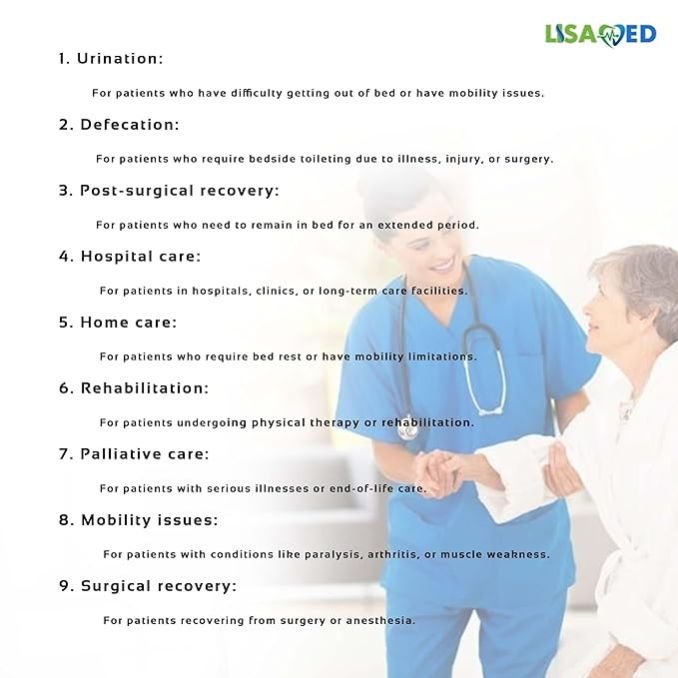 LISAMED

1. Urination:

For patients who have difficulty getting out of bed or have mobility issues.

2. Defecation:

For patients who require bedside toileting due to illness, injury, or surgery.

3. Post-surgical recovery:

For patients who need to remain in bed for an extended period.

4. Hospital care:

For patients in hospitals, clinics, or long-term care facilities.

5. Home care:

For patients who require bed rest or have mobility limitations.

6. Rehabilitation:

For patients undergoing physical therapy or rehabilitation.

7. Palliative care:

For patients with serious illnesses or end-of-life care.

8. Mobility issues:

For patients with conditions like paralysis, arthritis, or muscle weakness.

9. Surgical recovery:

For patients recovering from surgery or anesthesia.